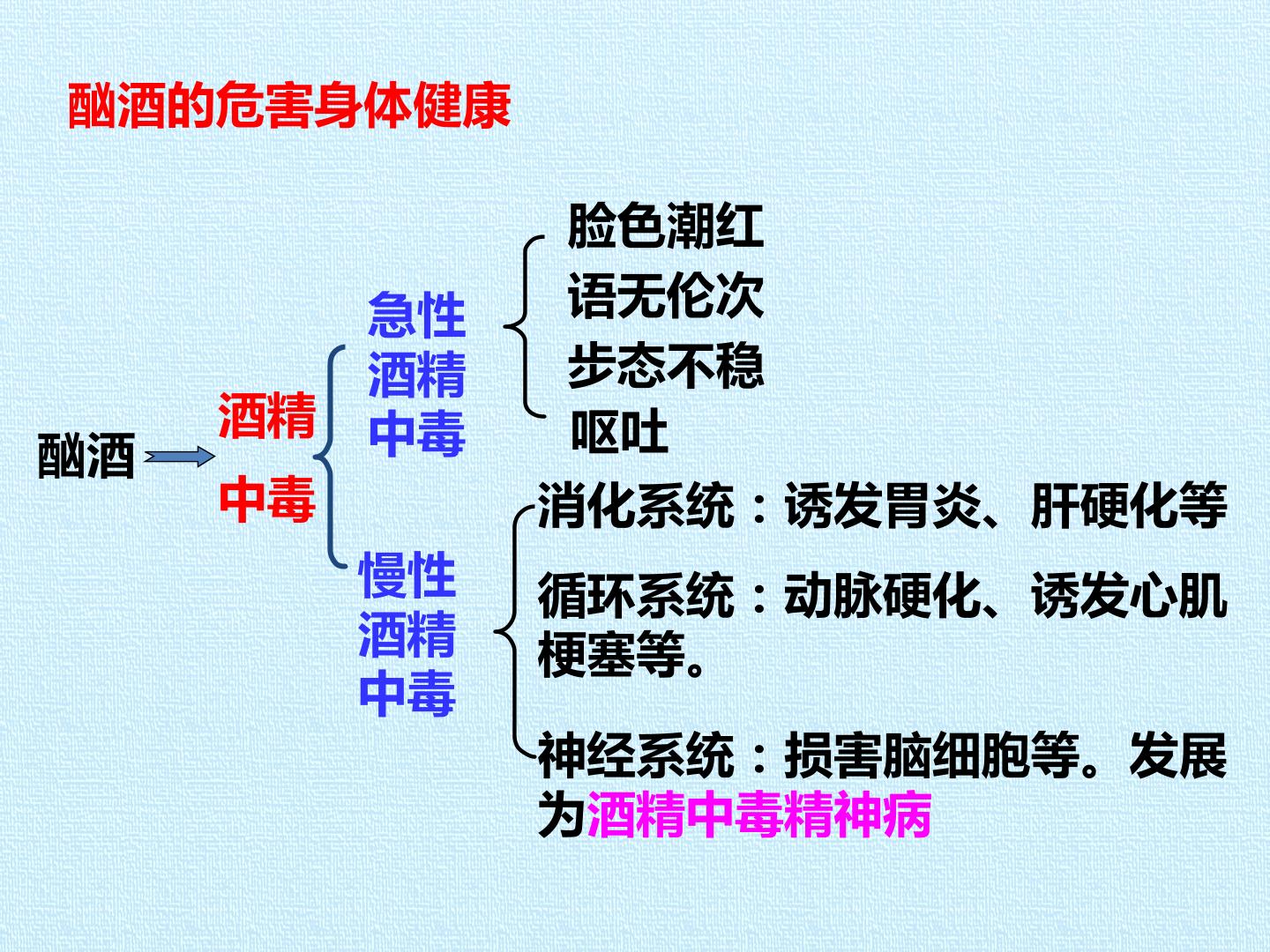 酗酒的危害身体健康

酗酒

酒精
中毒

急性
酒精
中毒

脸色潮红
语无伦次
步态不稳
呕吐

慢性
酒精
中毒

消化系统：诱发胃炎、肝硬化等

循环系统：动脉硬化、诱发心肌梗塞等。

神经系统：损害脑细胞等。发展为酒精中毒精神病